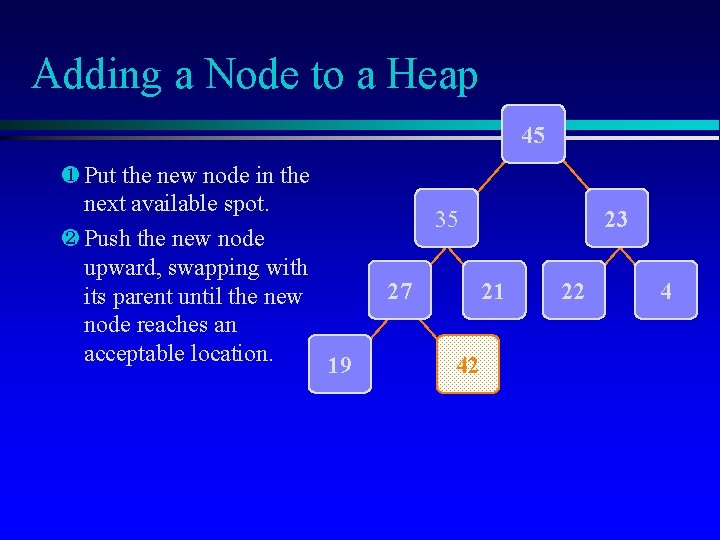 Adding a Node to a Heap

❶ Put the new node in the next available spot.

❷ Push the new node upward, swapping with its parent until the new node reaches an acceptable location.

45

35

23

27

21

22

4

19

42